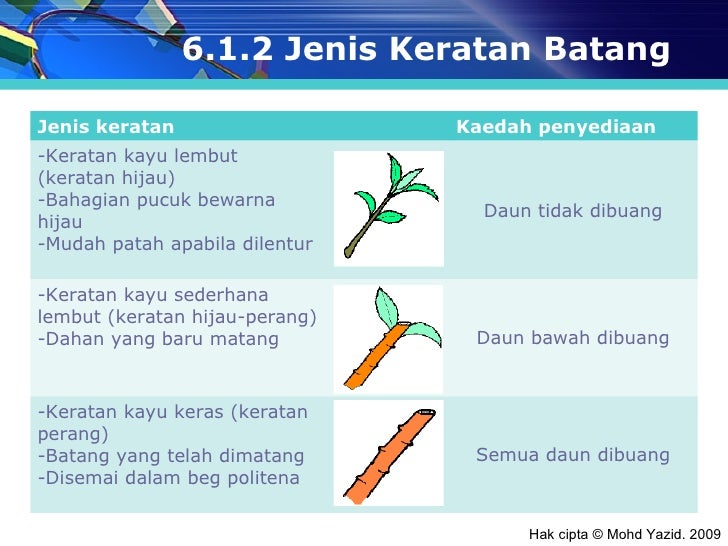 6.1.2 Jenis Keratan Batang

| Jenis keratan | | Kaedah penyediaan |
|---|---|---|
| -Keratan kayu lembut (keratan hijau) -Bahagian pucuk bewarna hijau -Mudah patah apabila dilentur | | Daun tidak dibuang |
| -Keratan kayu sederhana lembut (keratan hijau-perang) -Dahan yang baru matang | | Daun bawah dibuang |
| -Keratan kayu keras (keratan perang) -Batang yang telah dimatang -Disemai dalam beg politena | | Semua daun dibuang |

Hak cipta © Mohd Yazid. 2009